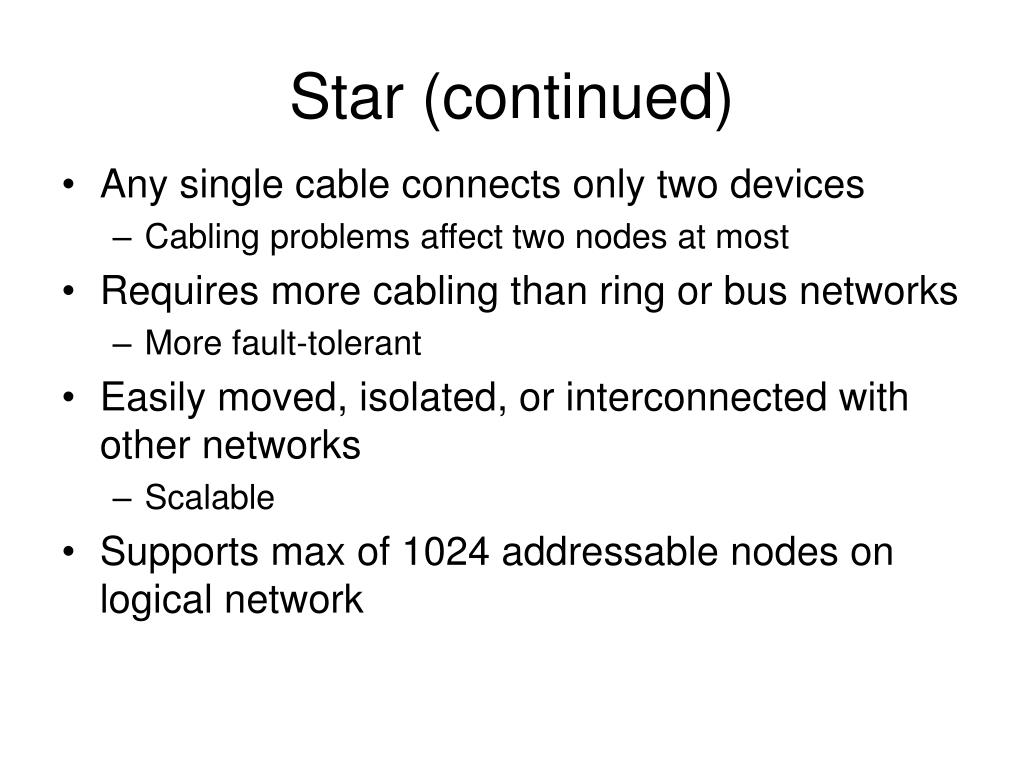 Star (continued)

• Any single cable connects only two devices
  – Cabling problems affect two nodes at most
• Requires more cabling than ring or bus networks
  – More fault-tolerant
• Easily moved, isolated, or interconnected with other networks
  – Scalable
• Supports max of 1024 addressable nodes on logical network